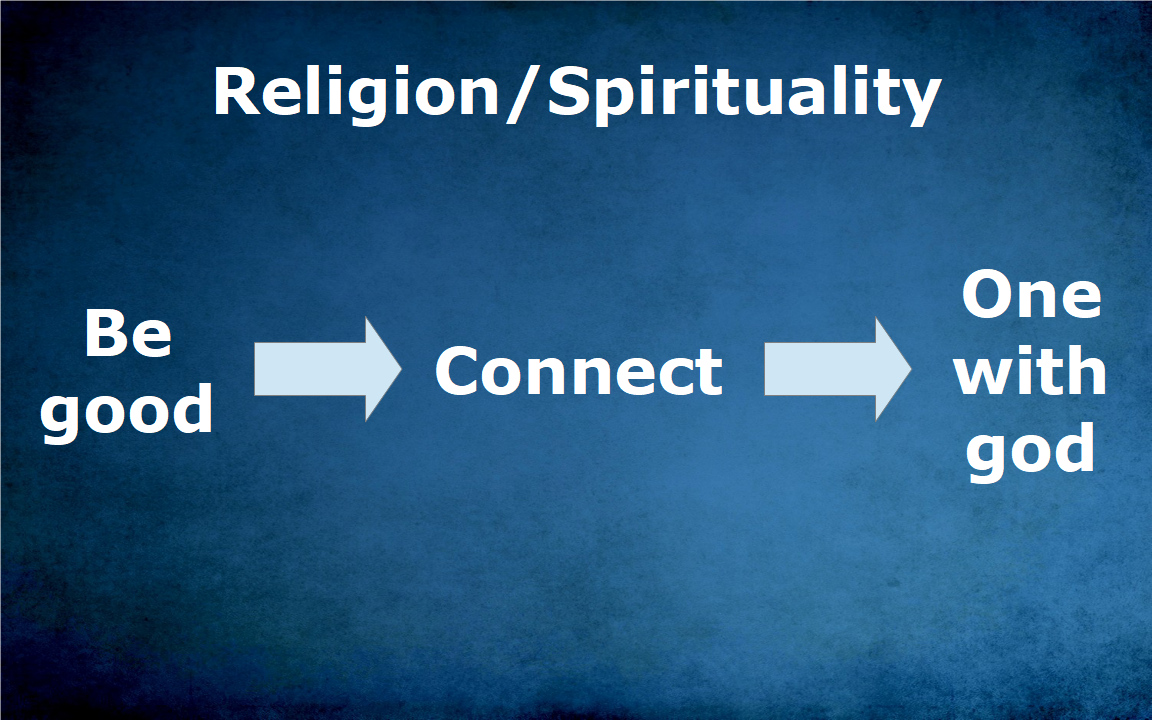 Religion/Spirituality

Be good

Connect

One with god